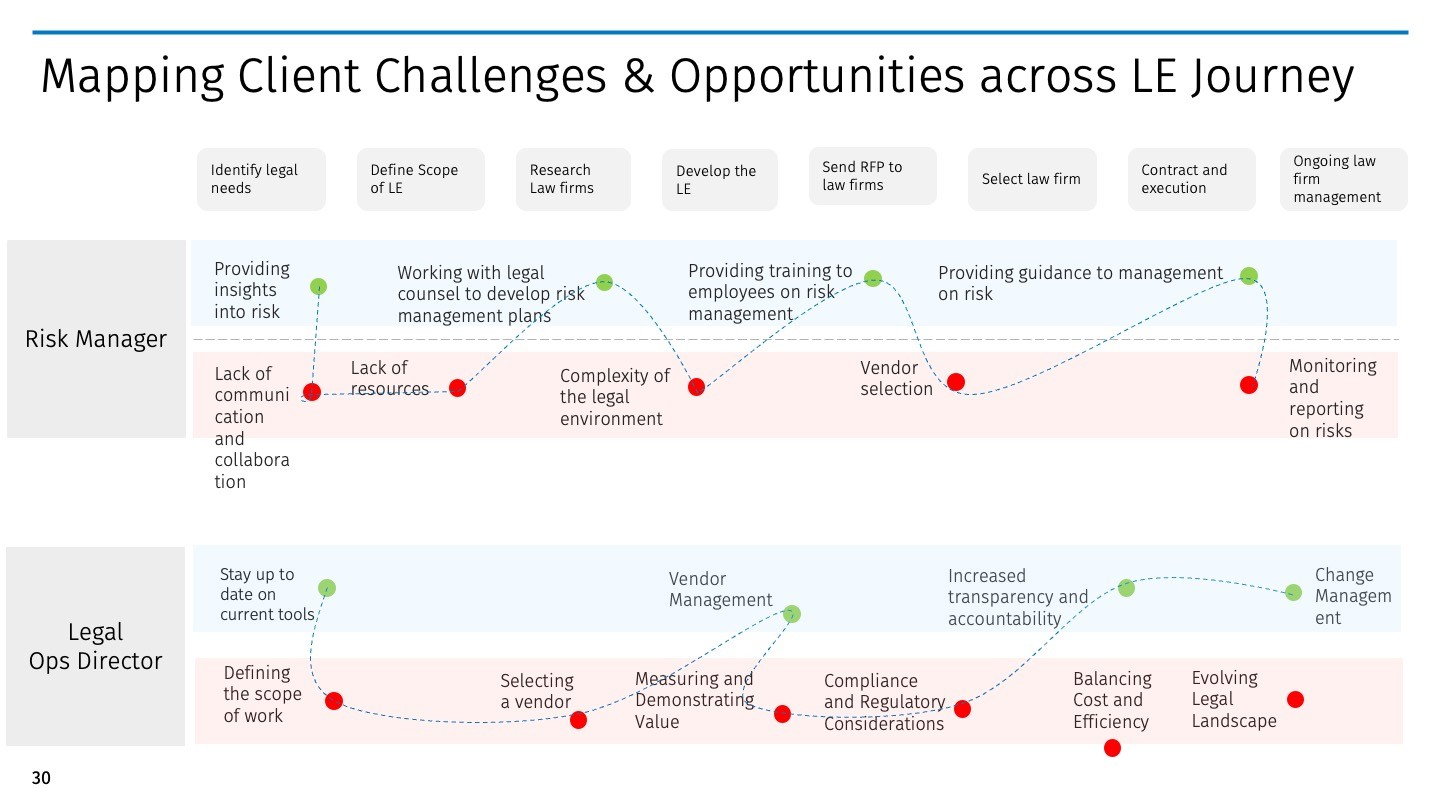 Mapping Client Challenges & Opportunities across LE Journey

Identify legal needs

Define Scope of LE

Research Law firms

Develop the LE

Send RFP to law firms

Select law firm

Contract and execution

Ongoing law firm management

Risk Manager

Providing insights into risk

Working with legal counsel to develop risk management plans

Providing training to employees on risk management

Providing guidance to management on risk

Lack of communication and collaboration

Lack of resources

Complexity of the legal environment

Vendor selection

Monitoring and reporting on risks

Legal Ops Director

Stay up to date on current tools

Vendor Management

Increased transparency and accountability

Change Management

Defining the scope of work

Selecting a vendor

Measuring and Demonstrating Value

Compliance and Regulatory Considerations

Balancing Cost and Efficiency

Evolving Legal Landscape

30